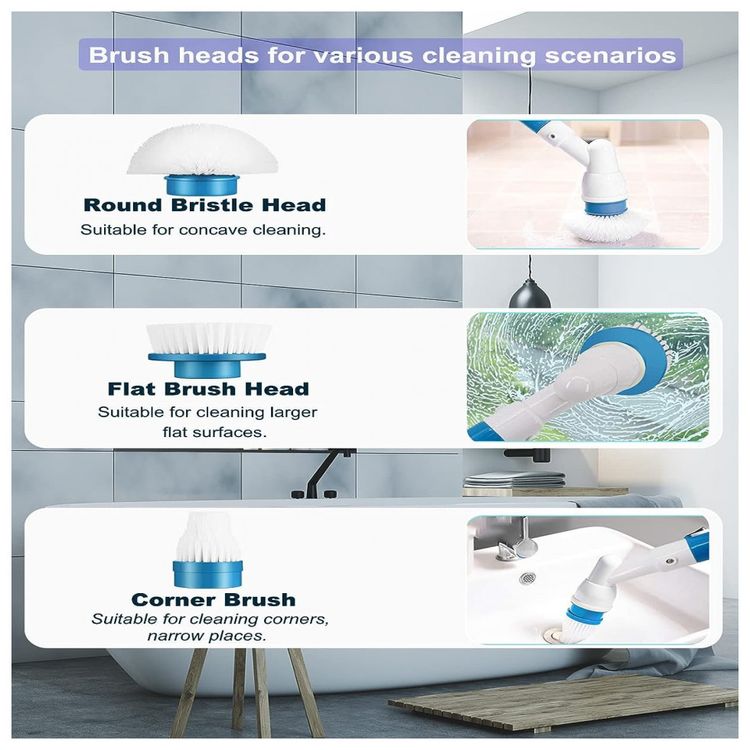 Brush heads for various cleaning scenarios

Round Bristle Head
Suitable for concave cleaning.

Flat Brush Head
Suitable for cleaning larger flat surfaces.

Corner Brush
Suitable for cleaning corners, narrow places.